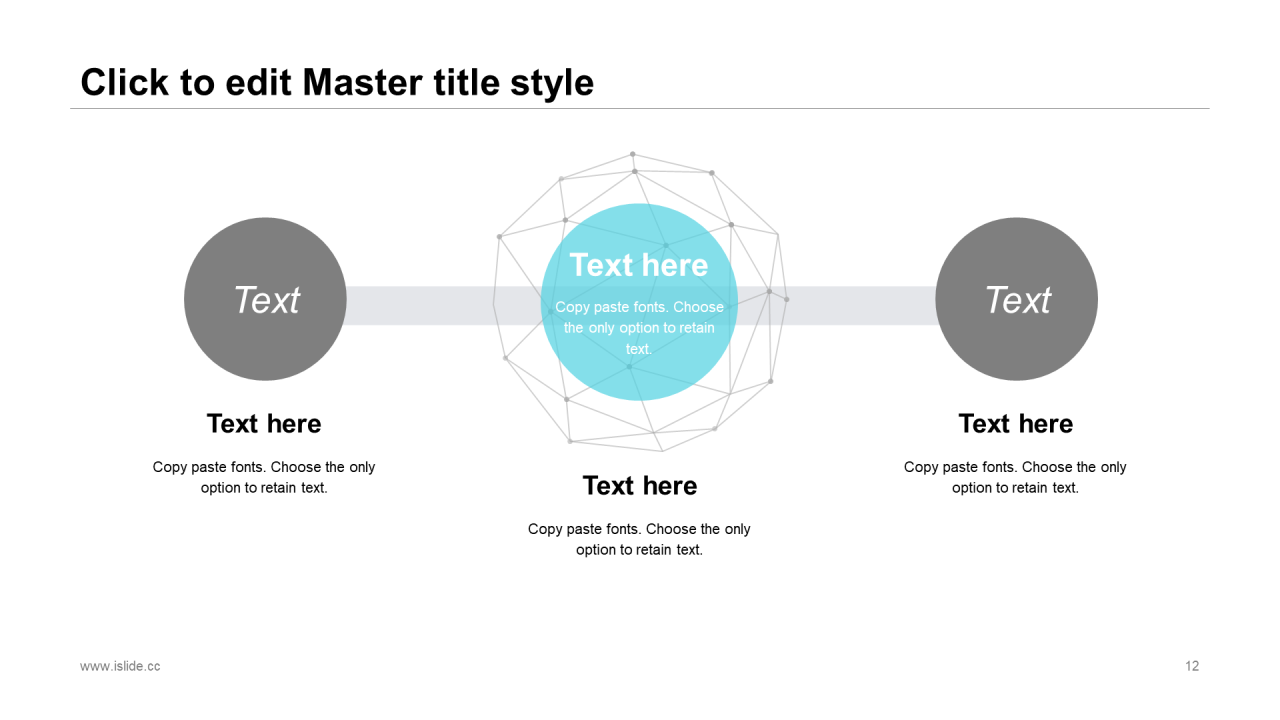 Click to edit Master title style

Text

Text here

Copy paste fonts. Choose the only option to retain text.

Text here

Copy paste fonts. Choose the only option to retain text.

Text here

Copy paste fonts. Choose the only option to retain text.

Text

Text here

Copy paste fonts. Choose the only option to retain text.

www.islide.cc

12